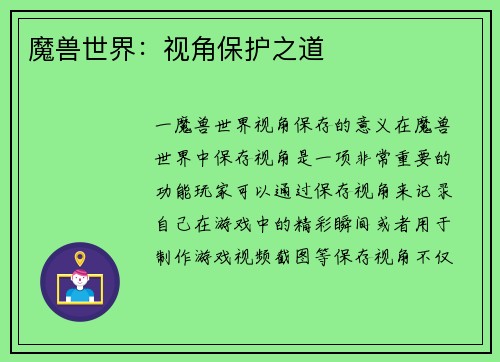 魔兽世界：视角保护之道

一魔兽世界视角保存的意义在魔兽世界中保存视角是一项非常重要的功能玩家可以通过保存视角来记录自己在游戏中的精彩瞬间或者用于制作游戏视频截图等保存视角不仅